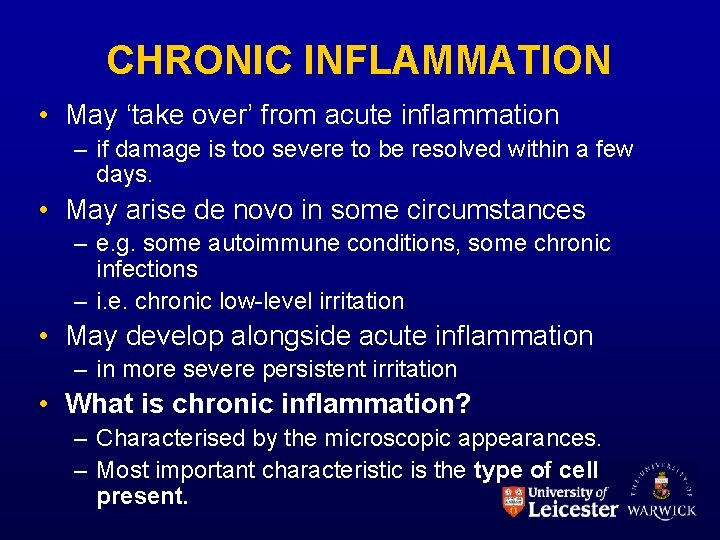 CHRONIC INFLAMMATION

• May 'take over' from acute inflammation
– if damage is too severe to be resolved within a few days.

• May arise de novo in some circumstances
– e.g. some autoimmune conditions, some chronic infections
– i.e. chronic low-level irritation

• May develop alongside acute inflammation
– in more severe persistent irritation

• What is chronic inflammation?
– Characterised by the microscopic appearances.
– Most important characteristic is the type of cell present.

University of Leicester

THE UNIVERSITY OF WARWICK